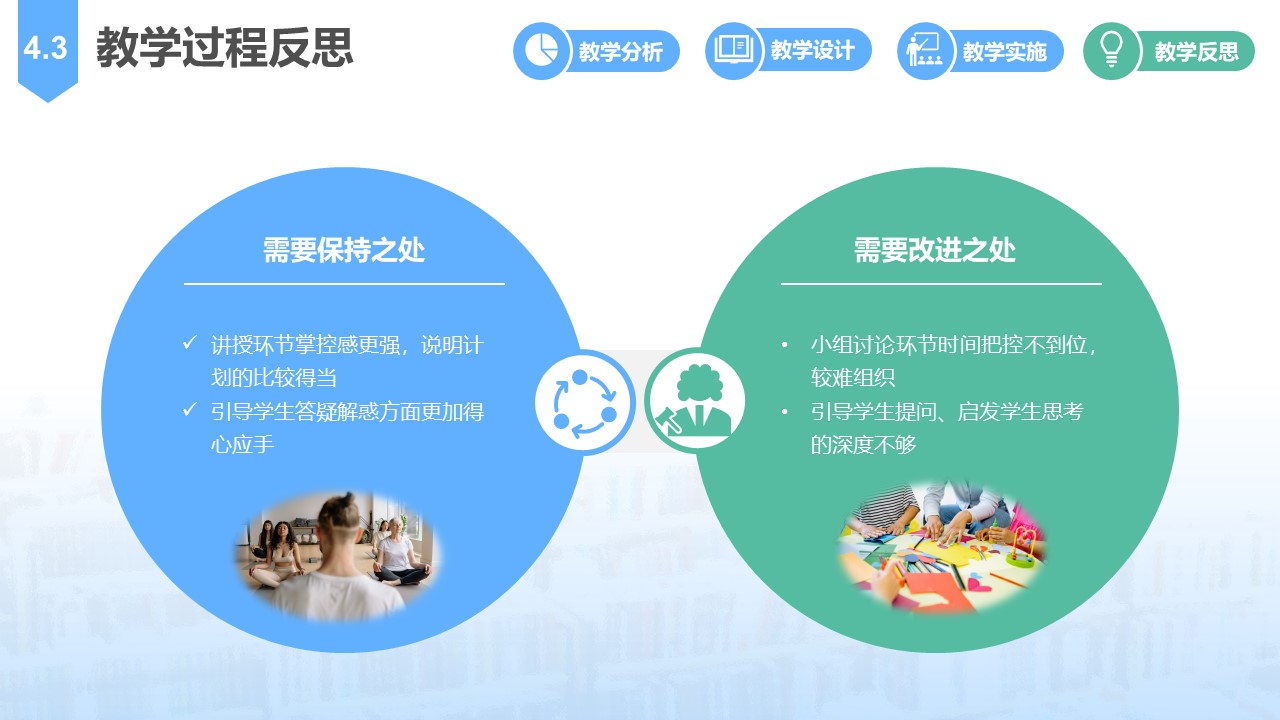 4.3 教学过程反思

教学分析 教学设计 教学实施 教学反思

需要保持之处

✓ 讲授环节掌控感更强，说明计划的比较得当
✓ 引导学生答疑解惑方面更加得心应手

需要改进之处

• 小组讨论环节时间把控不到位，较难组织
• 引导学生提问、启发学生思考的深度不够